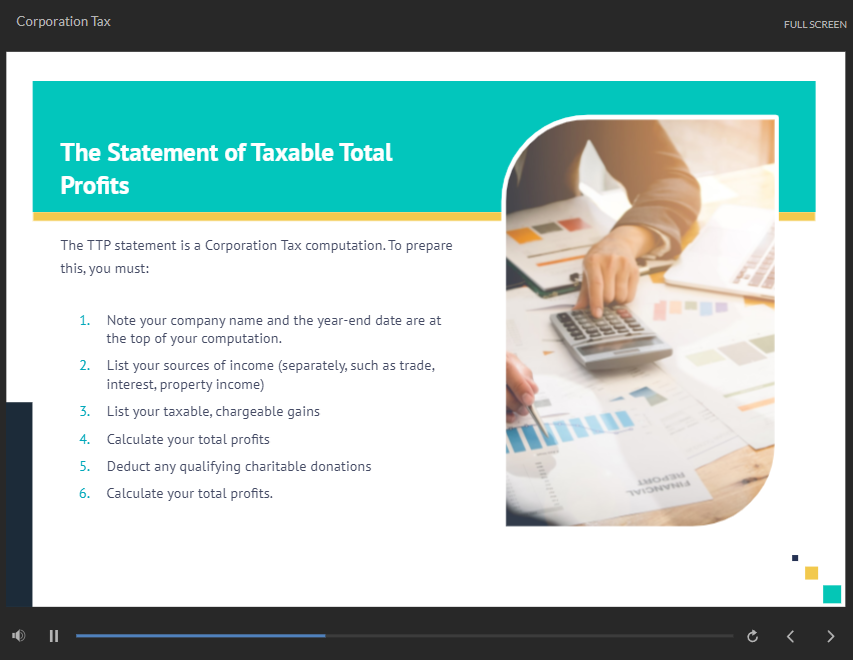 Corporation Tax

FULL SCREEN

The Statement of Taxable Total Profits

The TTP statement is a Corporation Tax computation. To prepare this, you must:

1. Note your company name and the year-end date are at the top of your computation.
2. List your sources of income (separately, such as trade, interest, property income)
3. List your taxable, chargeable gains
4. Calculate your total profits
5. Deduct any qualifying charitable donations
6. Calculate your total profits.

FINANCIAL REPORT